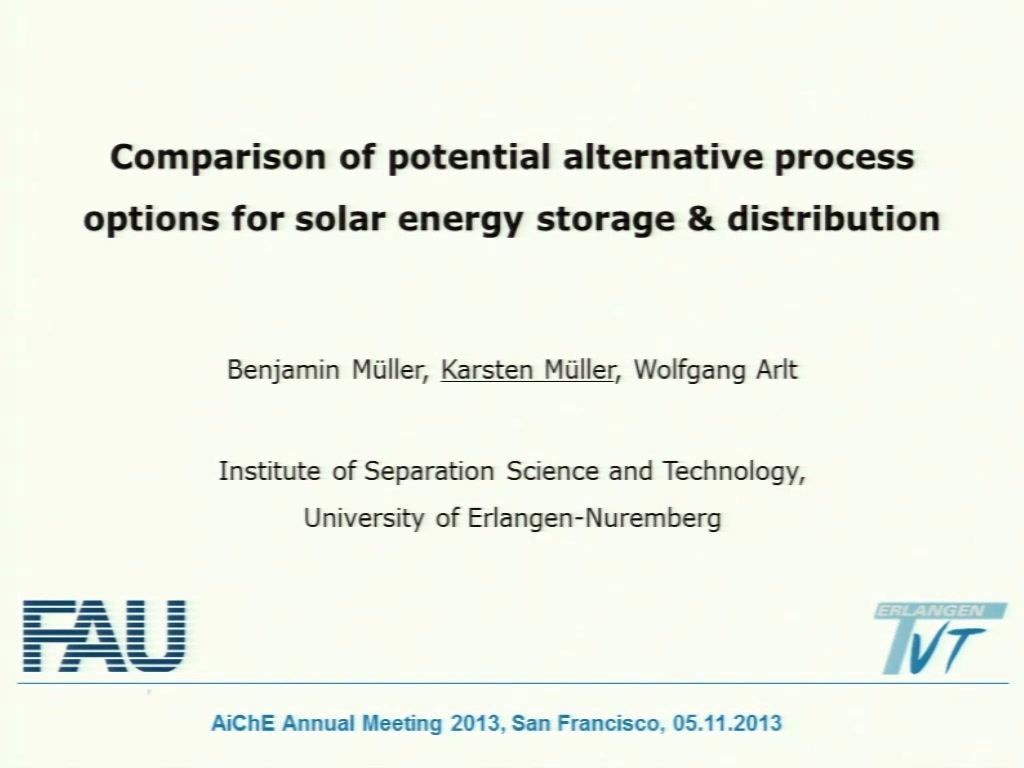 Comparison of potential alternative process options for solar energy storage & distribution

Benjamin Müller, Karsten Müller, Wolfgang Arlt

Institute of Separation Science and Technology, University of Erlangen-Nuremberg

FAU

ERLANGEN
TVT

AiChE Annual Meeting 2013, San Francisco, 05.11.2013